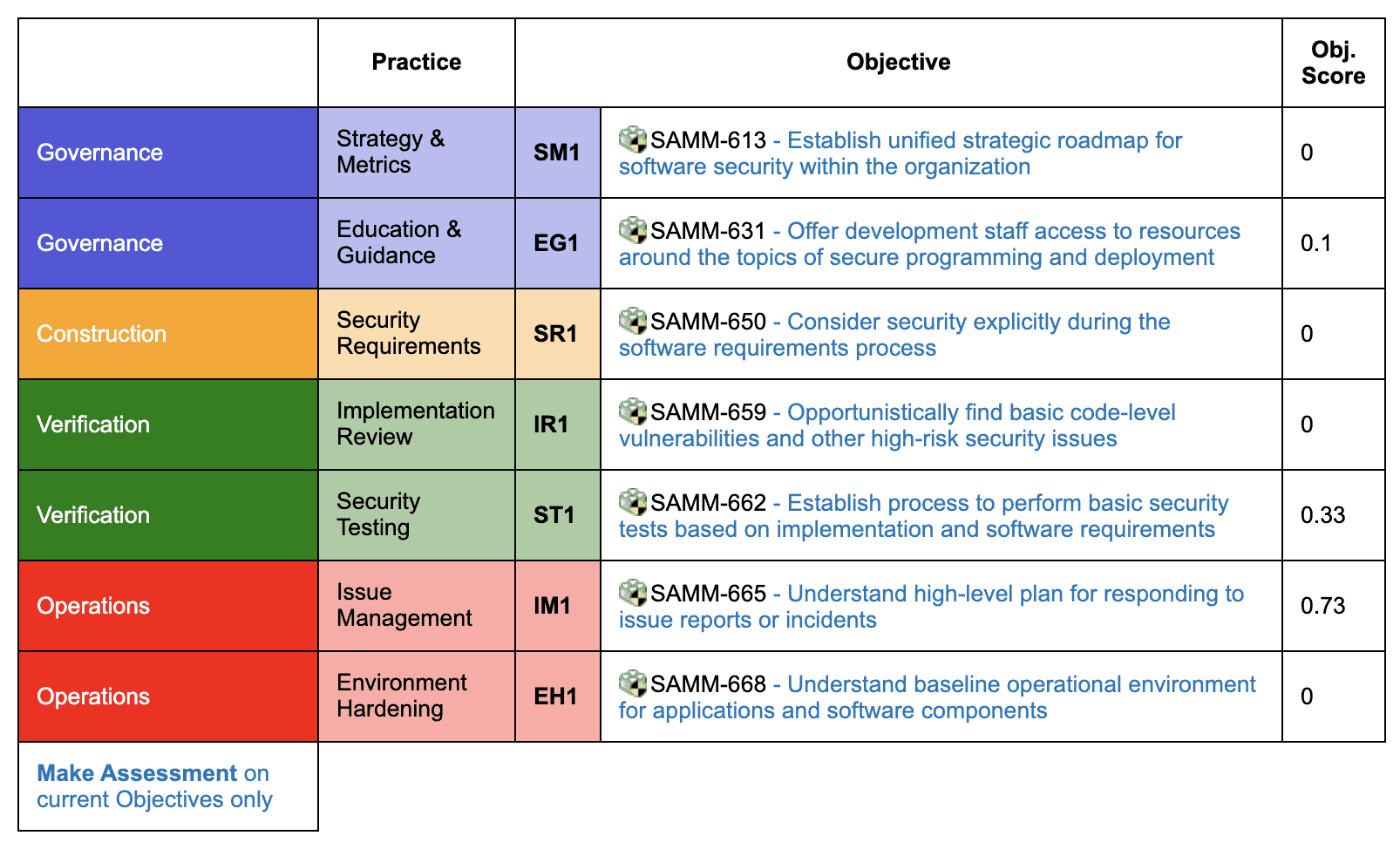 | | Practice | Objective | | Obj. Score |
|---|---|---|---|---|
| Governance | Strategy & Metrics | SM1 | SAMM-613 - Establish unified strategic roadmap for software security within the organization | 0 |
| Governance | Education & Guidance | EG1 | SAMM-631 - Offer development staff access to resources around the topics of secure programming and deployment | 0.1 |
| Construction | Security Requirements | SR1 | SAMM-650 - Consider security explicitly during the software requirements process | 0 |
| Verification | Implementation Review | IR1 | SAMM-659 - Opportunistically find basic code-level vulnerabilities and other high-risk security issues | 0 |
| Verification | Security Testing | ST1 | SAMM-662 - Establish process to perform basic security tests based on implementation and software requirements | 0.33 |
| Operations | Issue Management | IM1 | SAMM-665 - Understand high-level plan for responding to issue reports or incidents | 0.73 |
| Operations | Environment Hardening | EH1 | SAMM-668 - Understand baseline operational environment for applications and software components | 0 |
| Make Assessment on current Objectives only | | | | |